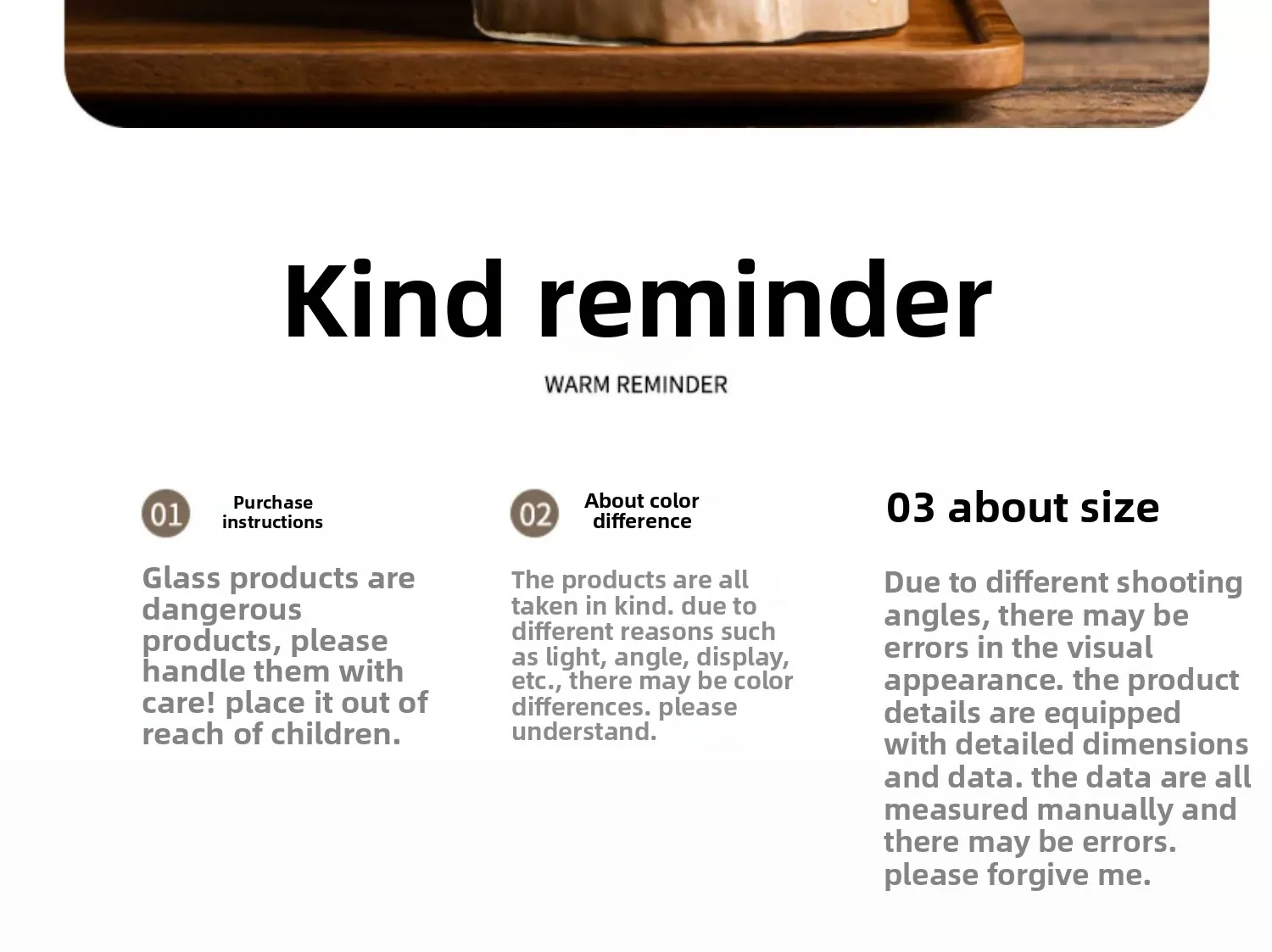 Kind reminder

WARM REMINDER

01 Purchase instructions

Glass products are dangerous products, please handle them with care! place it out of reach of children.

02 About color difference

The products are all taken in kind. due to different reasons such as light, angle, display, etc., there may be color differences. please understand.

03 about size

Due to different shooting angles, there may be errors in the visual appearance. the product details are equipped with detailed dimensions and data. the data are all measured manually and there may be errors. please forgive me.